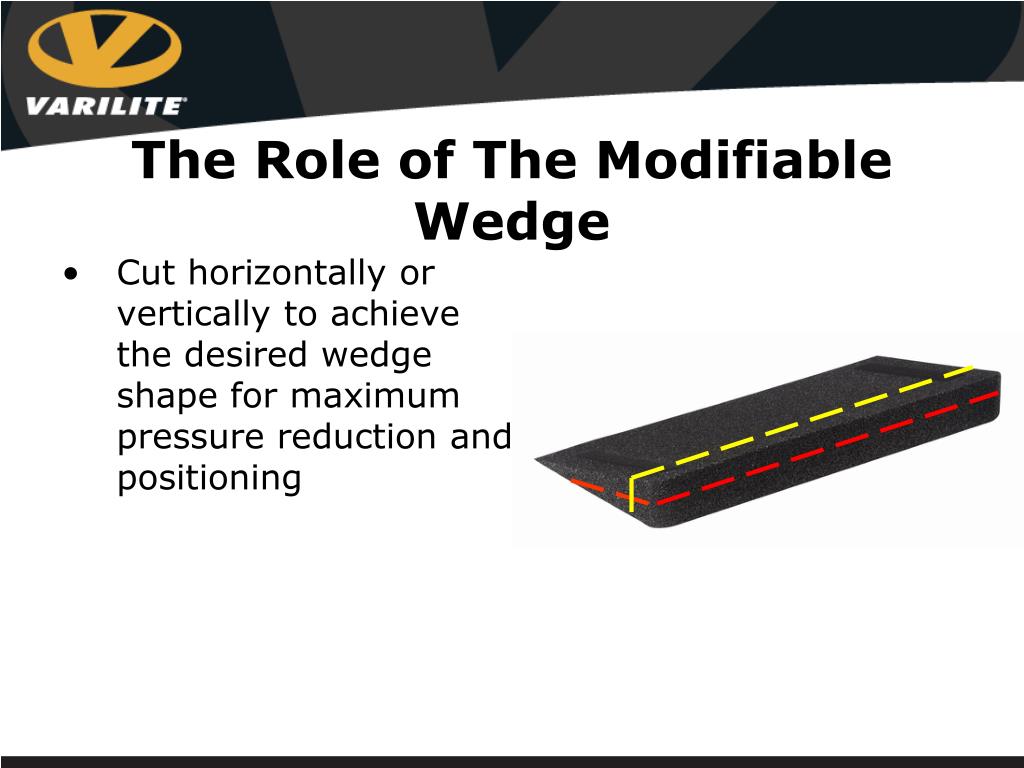 VARILITE

The Role of The Modifiable Wedge

• Cut horizontally or vertically to achieve the desired wedge shape for maximum pressure reduction and positioning